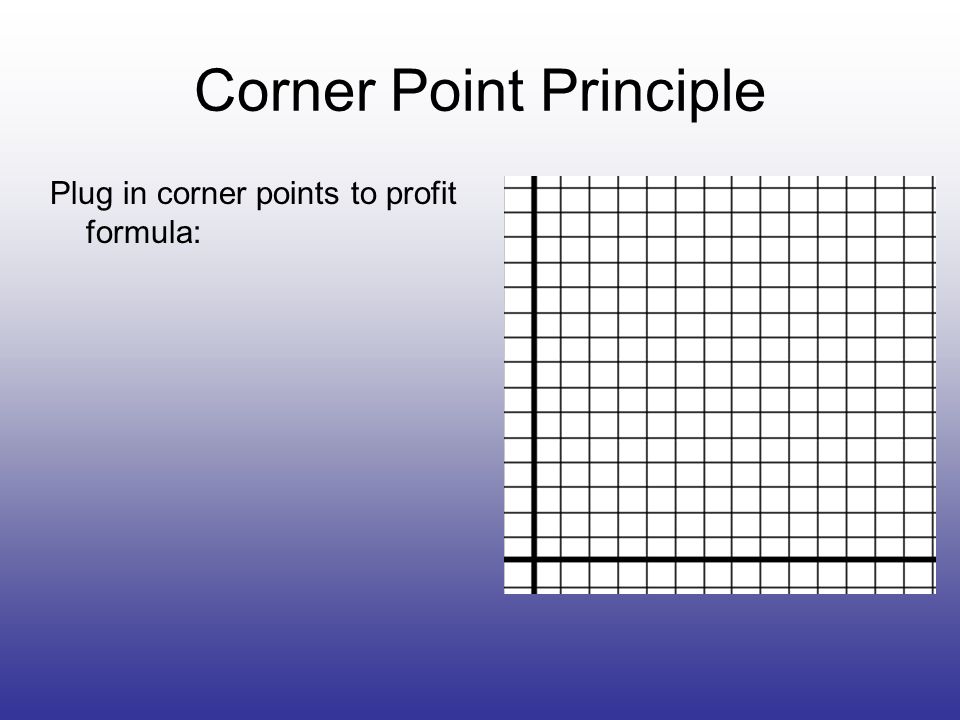 Corner Point Principle

Plug in corner points to profit formula: